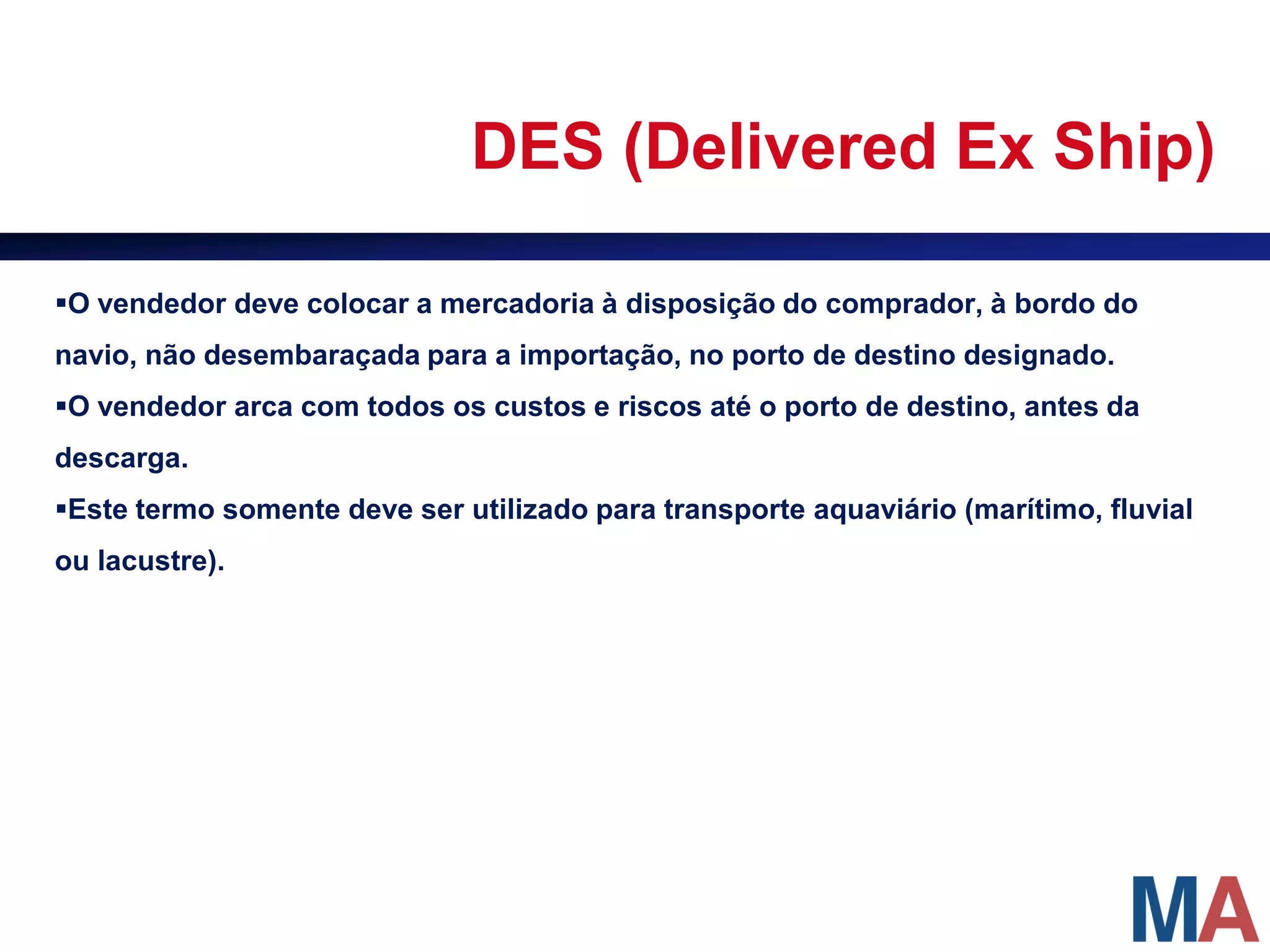 DES (Delivered Ex Ship)

▪O vendedor deve colocar a mercadoria à disposição do comprador, à bordo do navio, não desembaraçada para a importação, no porto de destino designado.

▪O vendedor arca com todos os custos e riscos até o porto de destino, antes da descarga.

▪Este termo somente deve ser utilizado para transporte aquaviário (marítimo, fluvial ou lacustre).

MA